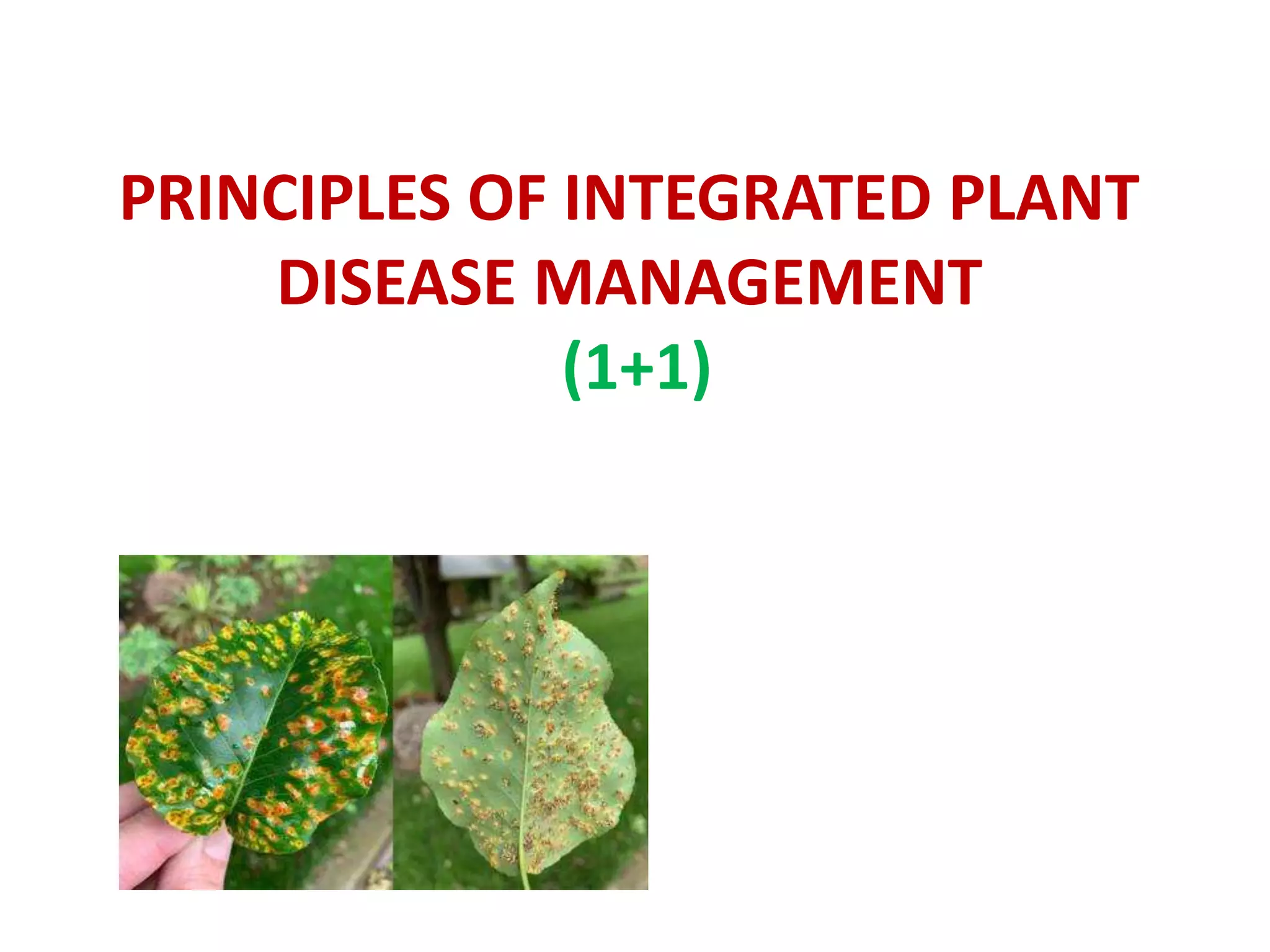 PRINCIPLES OF INTEGRATED PLANT DISEASE MANAGEMENT

(1+1)